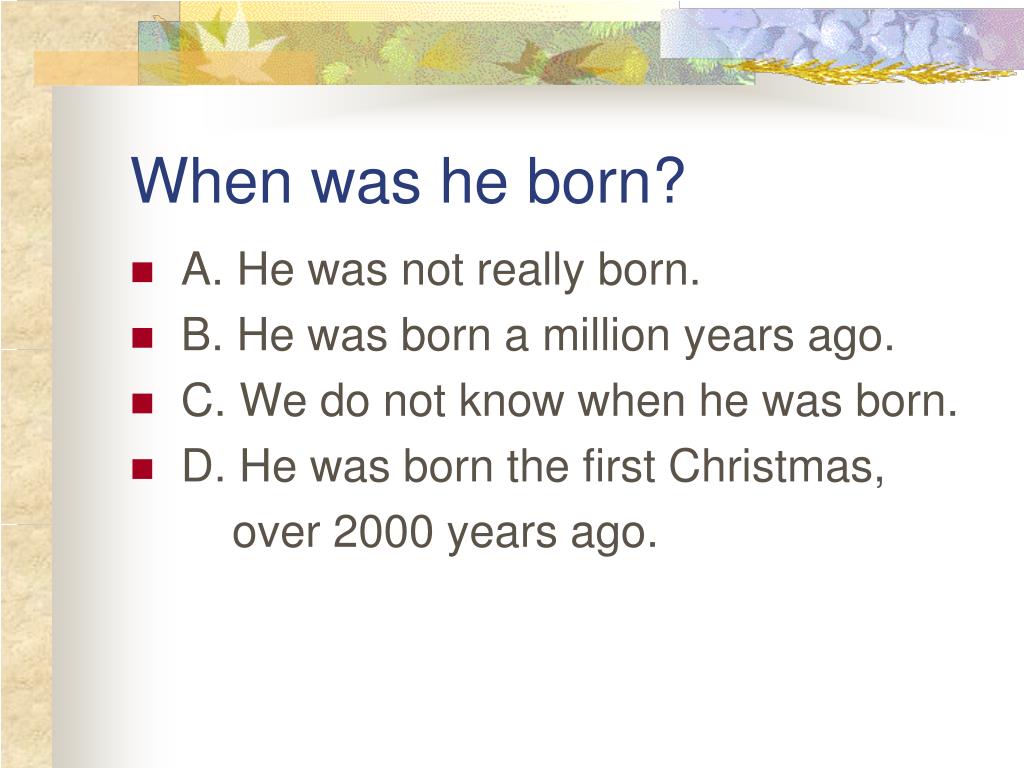 When was he born?

A. He was not really born.
B. He was born a million years ago.
C. We do not know when he was born.
D. He was born the first Christmas, over 2000 years ago.